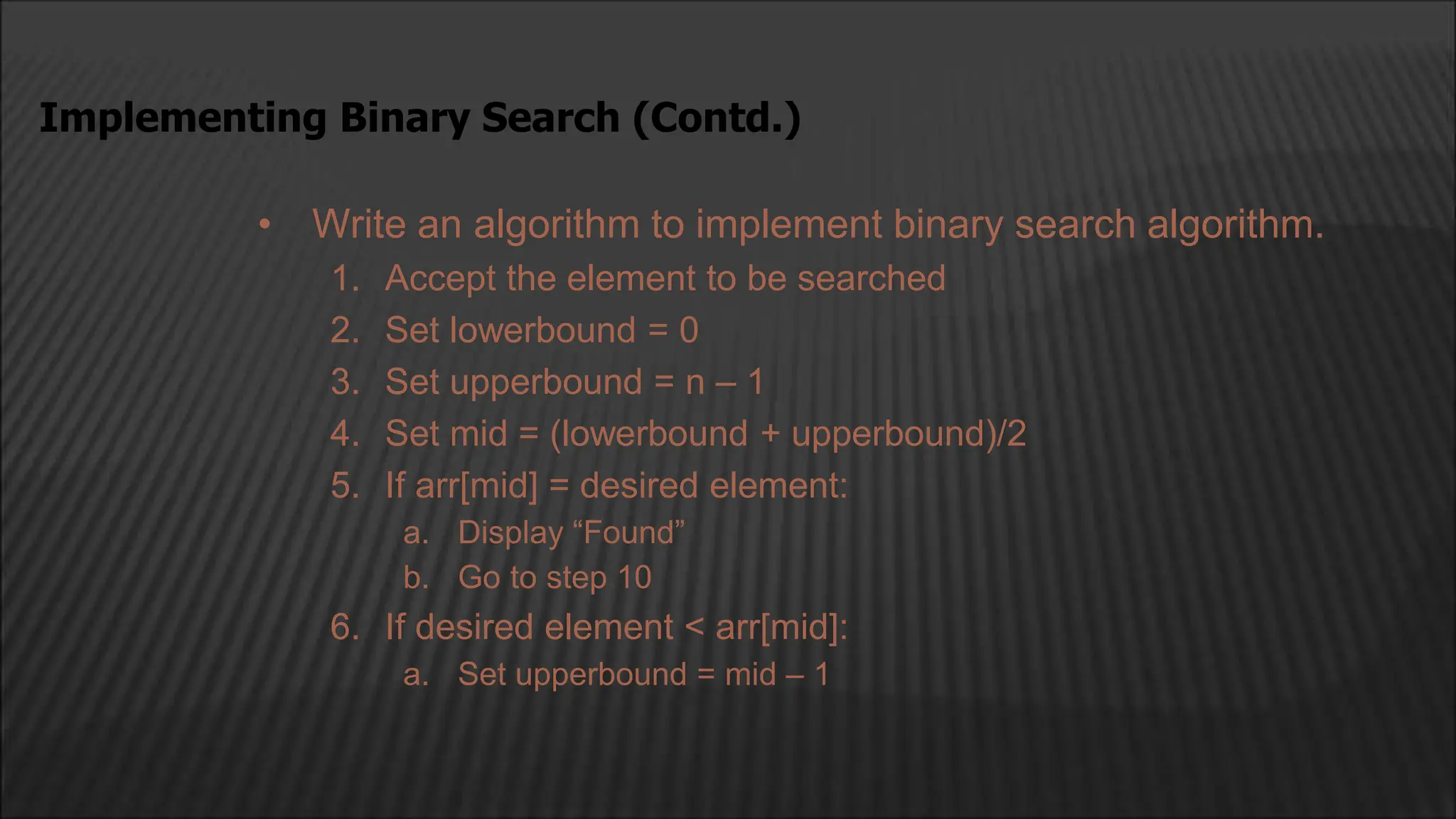 Implementing Binary Search (Contd.)

• Write an algorithm to implement binary search algorithm.

1. Accept the element to be searched
2. Set lowerbound = 0
3. Set upperbound = n – 1
4. Set mid = (lowerbound + upperbound)/2
5. If arr[mid] = desired element:
 a. Display “Found”
 b. Go to step 10
6. If desired element < arr[mid]:
 a. Set upperbound = mid – 1